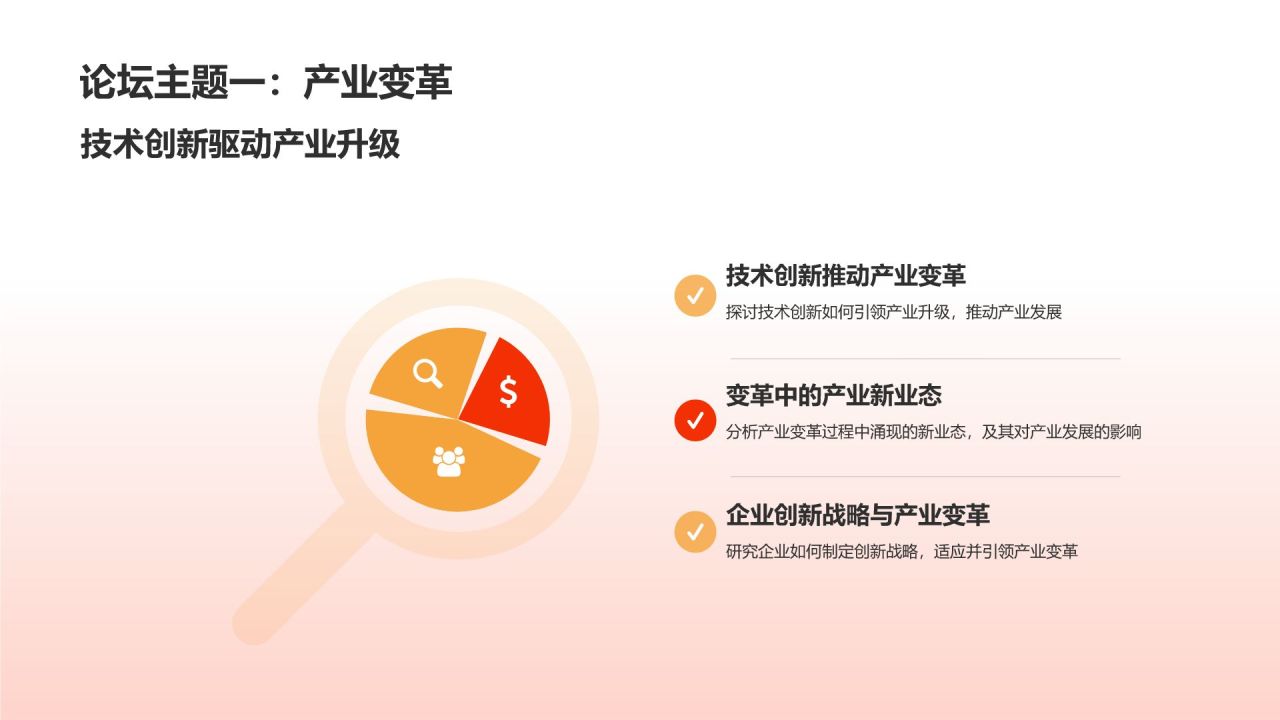 论坛主题一：产业变革

技术创新驱动产业升级

$

技术创新推动产业变革

探讨技术创新如何引领产业升级，推动产业发展

变革中的产业新业态

分析产业变革过程中涌现的新业态，及其对产业发展的影响

企业创新战略与产业变革

研究企业如何制定创新战略，适应并引领产业变革